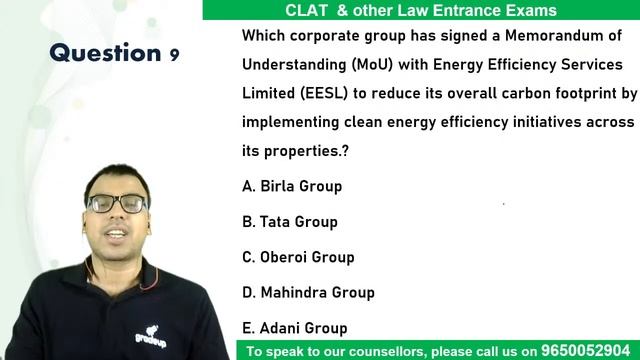 CLAT & other Law Entrance Exams

Question 9

Which corporate group has signed a Memorandum of Understanding (MoU) with Energy Efficiency Services Limited (EESL) to reduce its overall carbon footprint by implementing clean energy efficiency initiatives across its properties.?

A. Birla Group

B. Tata Group

C. Oberoi Group

D. Mahindra Group

E. Adani Group

gradeup

To speak to our counsellors, please call us on 9650052904